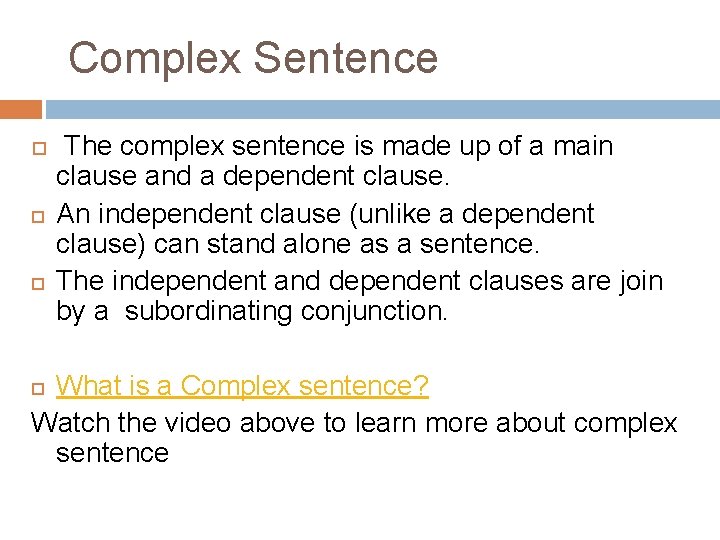 Complex Sentence

The complex sentence is made up of a main clause and a dependent clause.

An independent clause (unlike a dependent clause) can stand alone as a sentence.

The independent and dependent clauses are join by a subordinating conjunction.

What is a Complex sentence?

Watch the video above to learn more about complex sentence